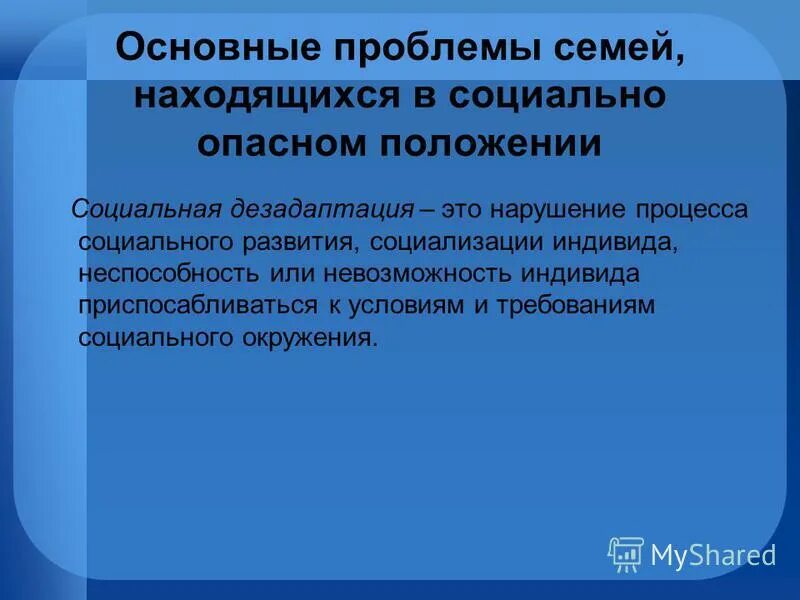 Основные проблемы семей, находящихся в социально опасном положении

Социальная дезадаптация – это нарушение процесса социального развития, социализации индивида, неспособность или невозможность индивида приспосабливаться к условиям и требованиям социального окружения.

MyShared